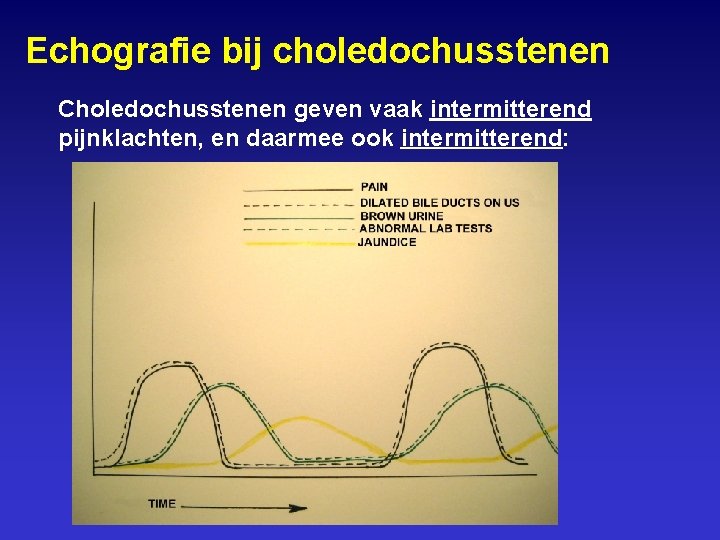 Echografie bij choledochusstenen

Choledochusstenen geven vaak intermitterend pijnklachten, en daarmee ook intermitterend:

PAIN
DILATED BILE DUCTS ON US
BROWN URINE
ABNORMAL LAB TESTS
JAUNDICE

TIME